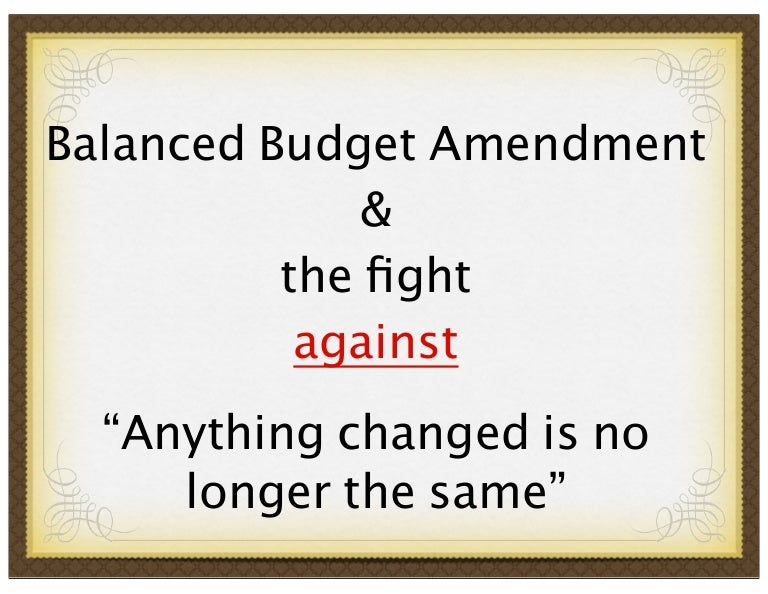 Balanced Budget Amendment
&
the fight
against

“Anything changed is no longer the same”